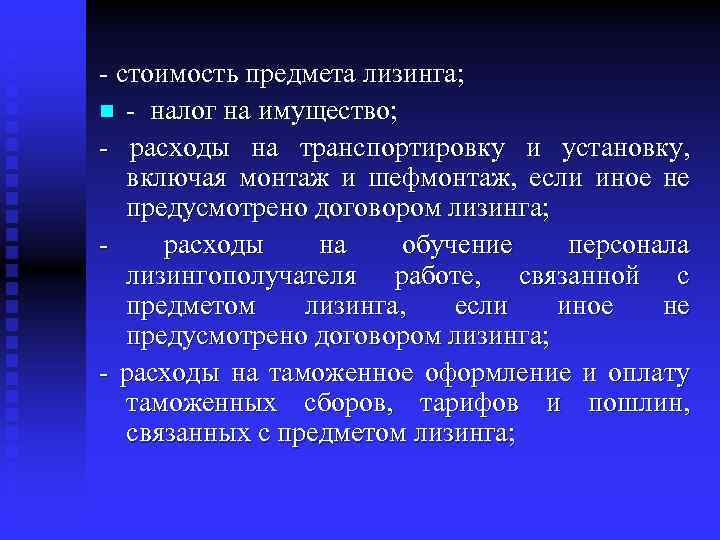 - стоимость предмета лизинга;

- налог на имущество;

- расходы на транспортировку и установку, включая монтаж и шефмонтаж, если иное не предусмотрено договором лизинга;

- расходы на обучение персонала лизингополучателя работе, связанной с предметом лизинга, если иное не предусмотрено договором лизинга;

- расходы на таможенное оформление и оплату таможенных сборов, тарифов и пошлин, связанных с предметом лизинга;